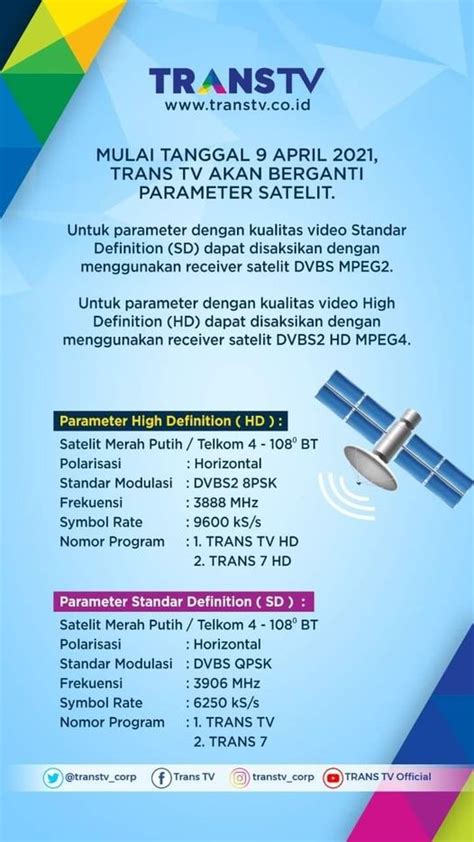 TRANSTV
www.transtv.co.id

MULAI TANGGAL 9 APRIL 2021, TRANS TV AKAN BERGANTI PARAMETER SATELIT.

Untuk parameter dengan kualitas video Standar Definition (SD) dapat disaksikan dengan menggunakan receiver satelit DVBS MPEG2.

Untuk parameter dengan kualitas video High Definition (HD) dapat disaksikan dengan menggunakan receiver satelit DVBS2 HD MPEG4.

Parameter High Definition ( HD ) :
Satelit Merah Putih / Telkom 4 - $108^0$ BT
Polarisasi : Horizontal
Standar Modulasi : DVBS2 8PSK
Frekuensi : 3888 MHz
Symbol Rate : 9600 kS/s
Nomor Program : 1. TRANS TV HD
2. TRANS 7 HD

Parameter Standar Definition ( SD ) :
Satelit Merah Putih / Telkom 4 - $108^0$ BT
Polarisasi : Horizontal
Standar Modulasi : DVBS QPSK
Frekuensi : 3906 MHz
Symbol Rate : 6250 kS/s
Nomor Program : 1. TRANS TV
2. TRANS 7

@transtv_corp Trans TV transtv_corp TRANS TV Official